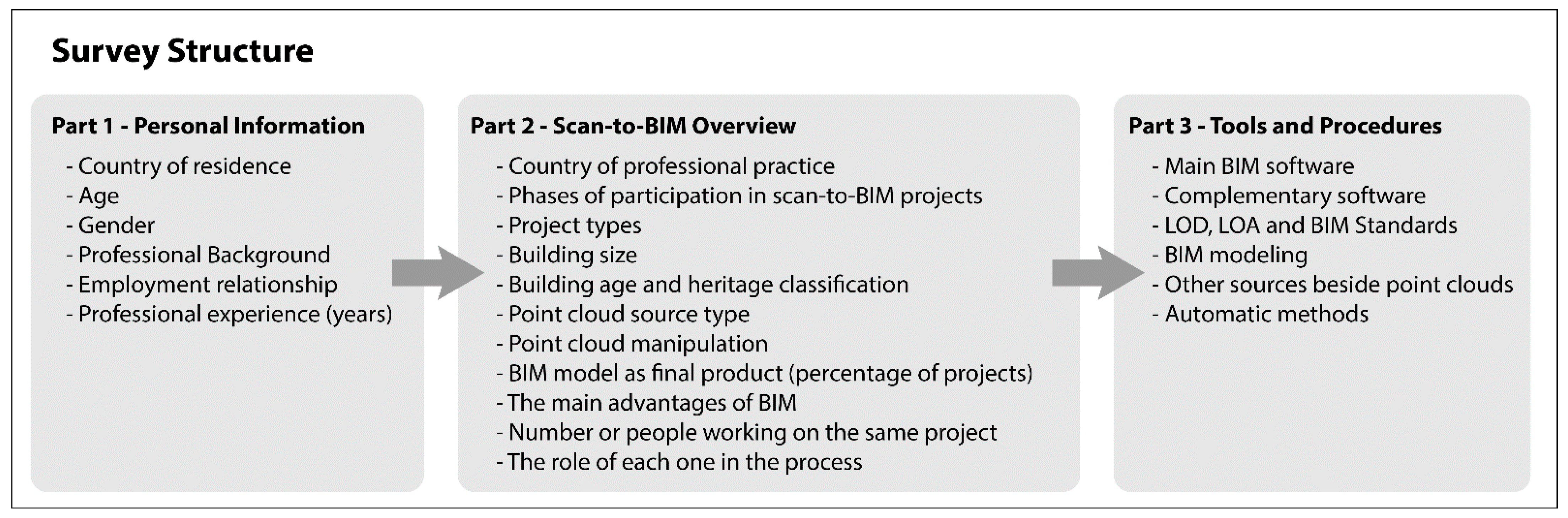 Survey Structure

Part 1 - Personal Information

- Country of residence
- Age
- Gender
- Professional Background
- Employment relationship
- Professional experience (years)

Part 2 - Scan-to-BIM Overview

- Country of professional practice
- Phases of participation in scan-to-BIM projects
- Project types
- Building size
- Building age and heritage classification
- Point cloud source type
- Point cloud manipulation
- BIM model as final product (percentage of projects)
- The main advantages of BIM
- Number or people working on the same project
- The role of each one in the process

Part 3 - Tools and Procedures

- Main BIM software
- Complementary software
- LOD, LOA and BIM Standards
- BIM modeling
- Other sources beside point clouds
- Automatic methods